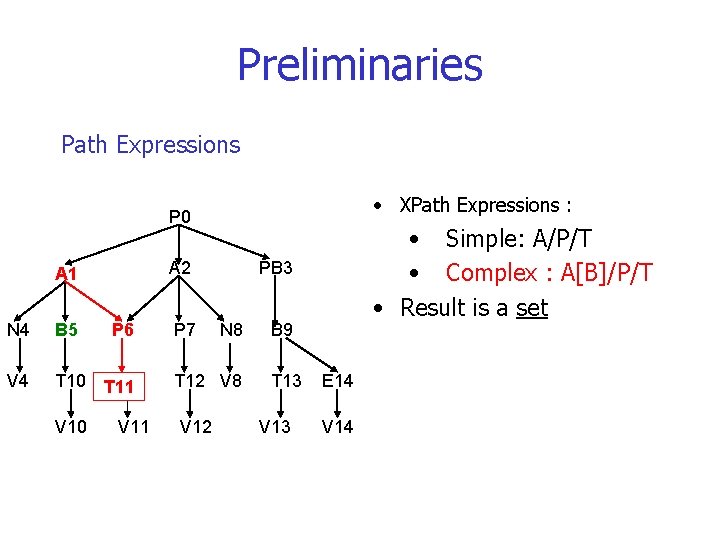 Preliminaries

Path Expressions

P0

A1

A2

PB3

N4

B5

P6

P7

N8

B9

V4

T10

T11

T12

V8

T13

E14

V10

V11

V12

V13

V14

• XPath Expressions :
• Simple: A/P/T
• Complex : A[B]/P/T
• Result is a set